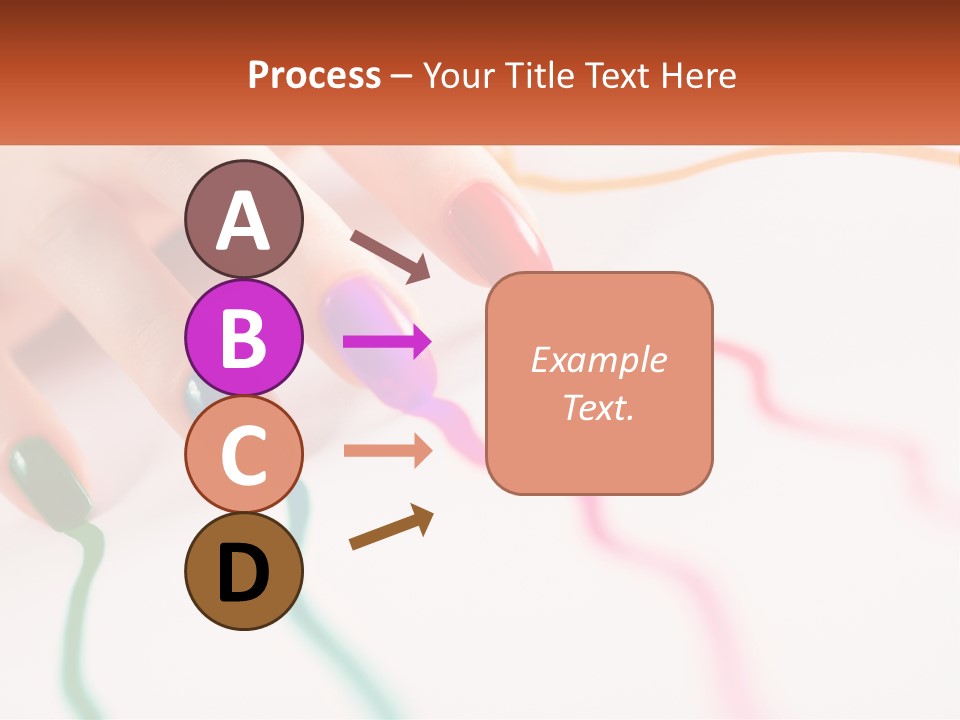 Process – Your Title Text Here

A

B

C

D

Example Text.